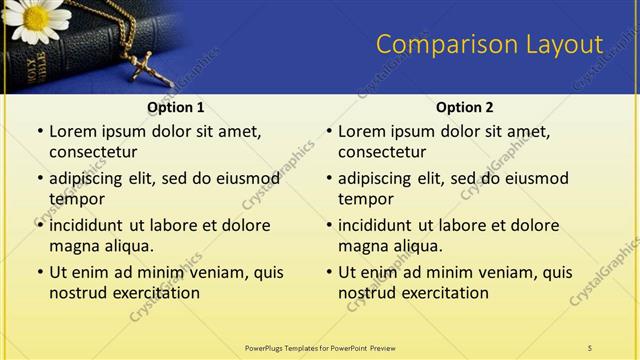 HOLY BIBLE

Comparison Layout

Option 1

• Lorem ipsum dolor sit amet, consectetur
• adipiscing elit, sed do eiusmod tempor
• incididunt ut labore et dolore magna aliqua.
• Ut enim ad minim veniam, quis nostrud exercitation

Option 2

• Lorem ipsum dolor sit amet, consectetur
• adipiscing elit, sed do eiusmod tempor
• incididunt ut labore et dolore magna aliqua.
• Ut enim ad minim veniam, quis nostrud exercitation

CrystalGraphics

PowerPlugs Templates for PowerPoint Preview

5